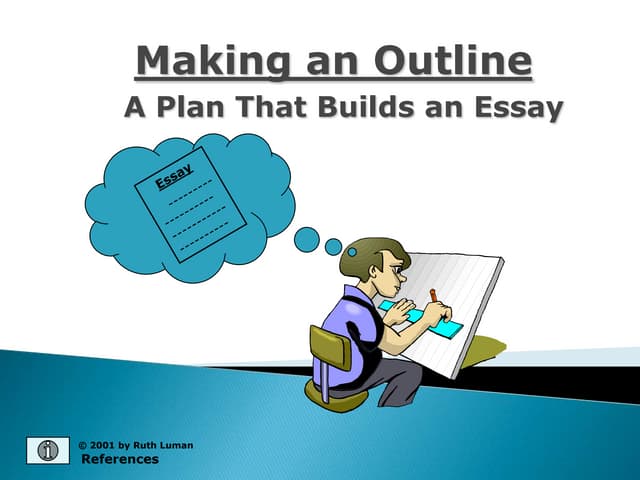 Making an Outline
A Plan That Builds an Essay

Essay

© 2001 by Ruth Luman
References